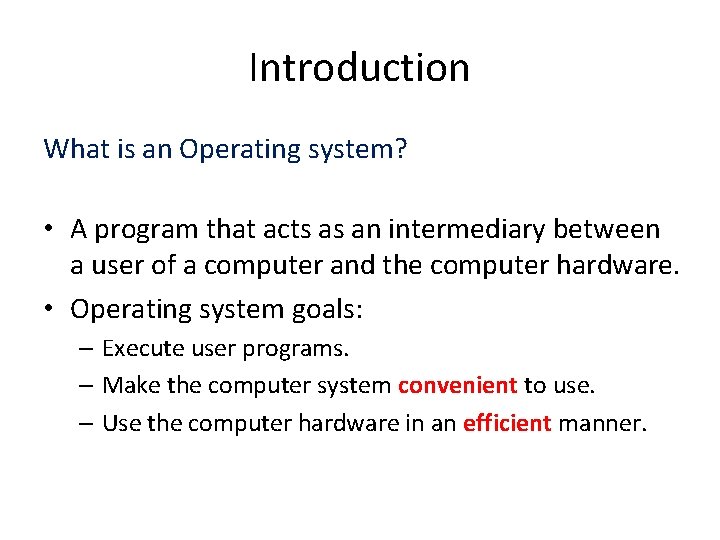 Introduction

What is an Operating system?

• A program that acts as an intermediary between a user of a computer and the computer hardware.

• Operating system goals:

– Execute user programs.

– Make the computer system convenient to use.

– Use the computer hardware in an efficient manner.